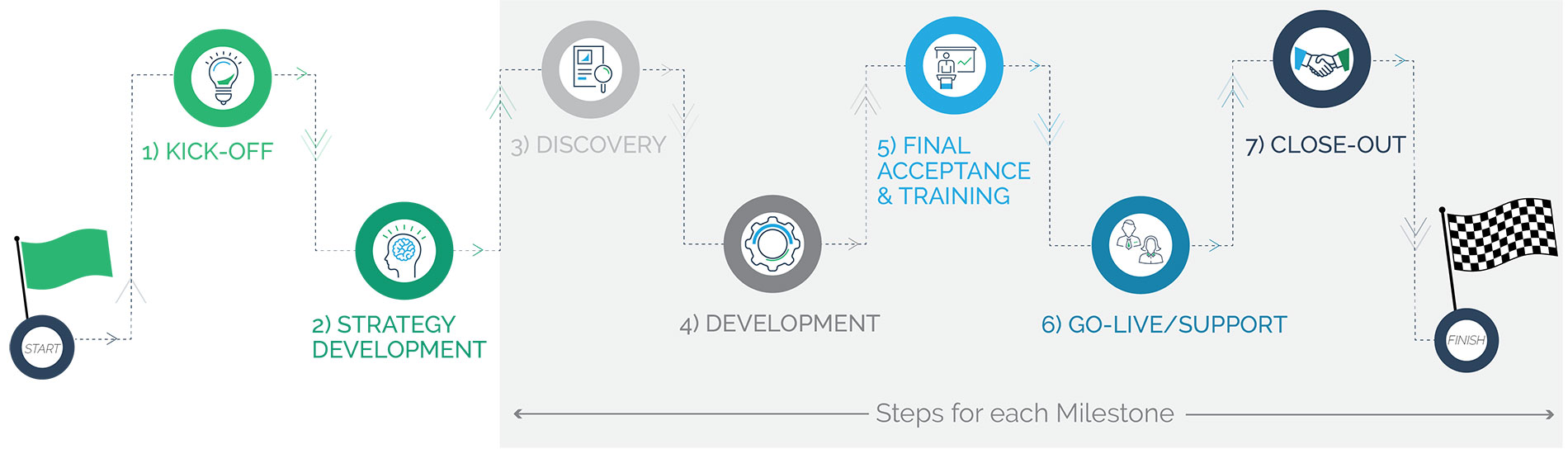 START

1) KICK-OFF

2) STRATEGY DEVELOPMENT

3) DISCOVERY

4) DEVELOPMENT

5) FINAL ACCEPTANCE & TRAINING

6) GO-LIVE/SUPPORT

7) CLOSE-OUT

FINISH

Steps for each Milestone